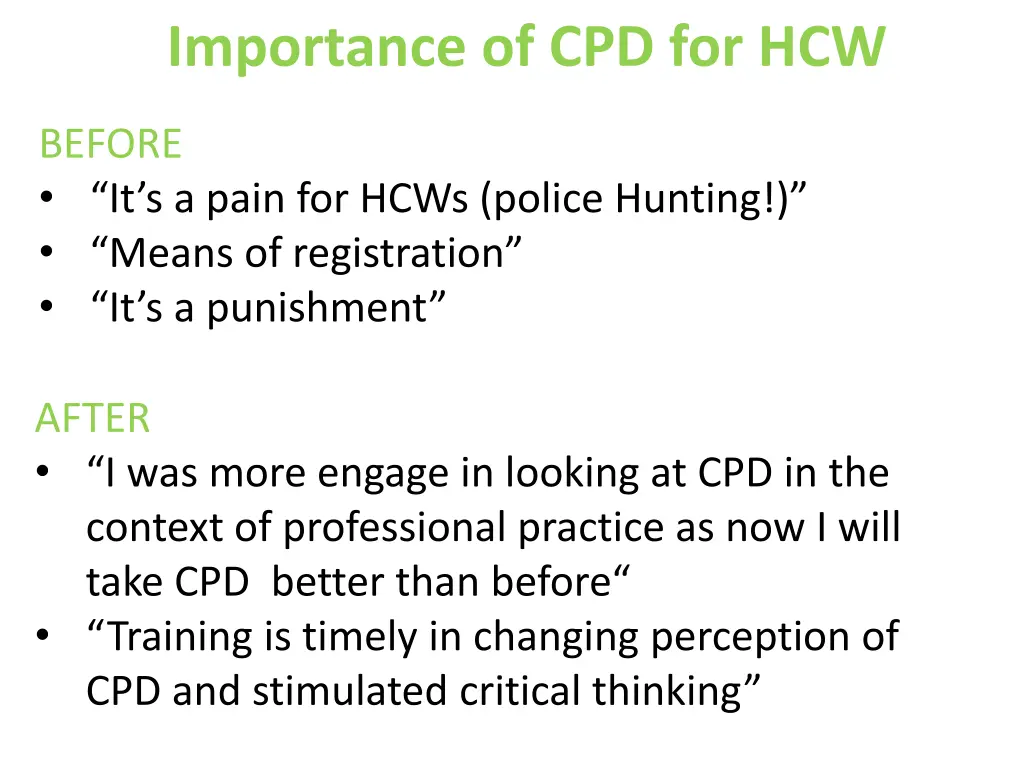 Importance of CPD for HCW

BEFORE
• “It’s a pain for HCWs (police Hunting!)”
• “Means of registration”
• “It’s a punishment”

AFTER
• “I was more engage in looking at CPD in the context of professional practice as now I will take CPD better than before“
• “Training is timely in changing perception of CPD and stimulated critical thinking”